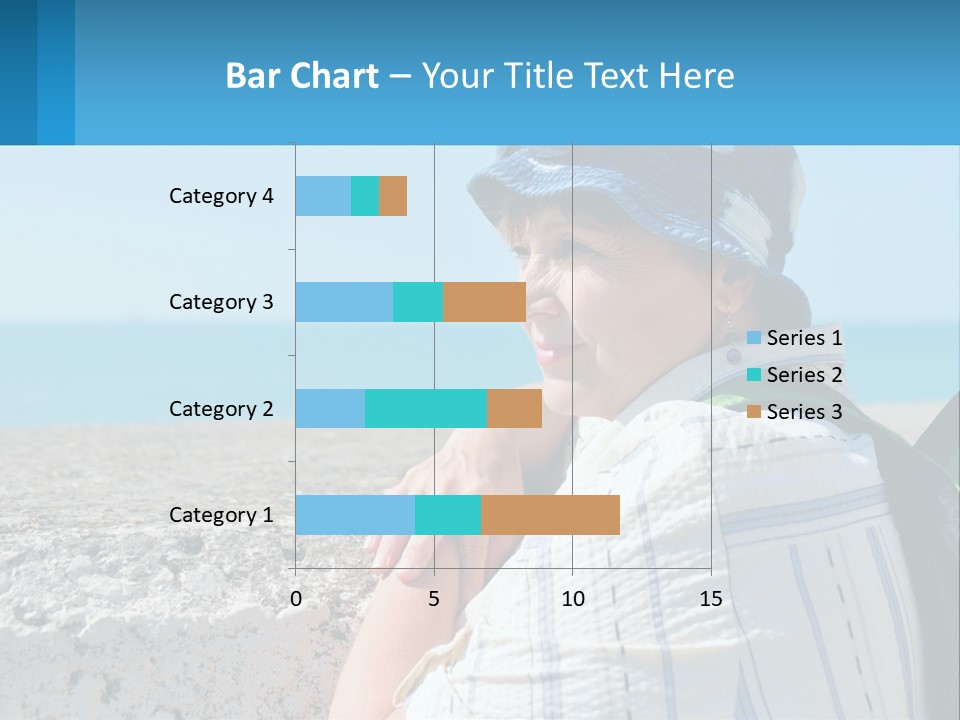 Bar Chart – Your Title Text Here

Category 4
Category 3
Category 2
Category 1

0
5
10
15

Series 1
Series 2
Series 3